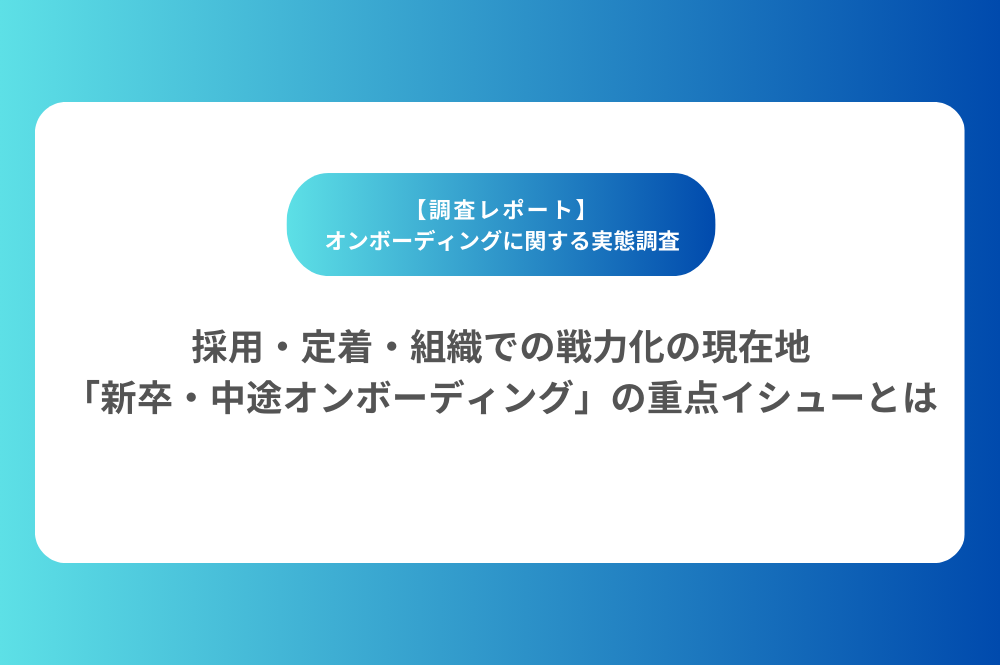 【調査レポート】
オンボーディングに関する実態調査

採用・定着・組織での戦力化の現在地
「新卒・中途オンボーディング」の重点イシューとは